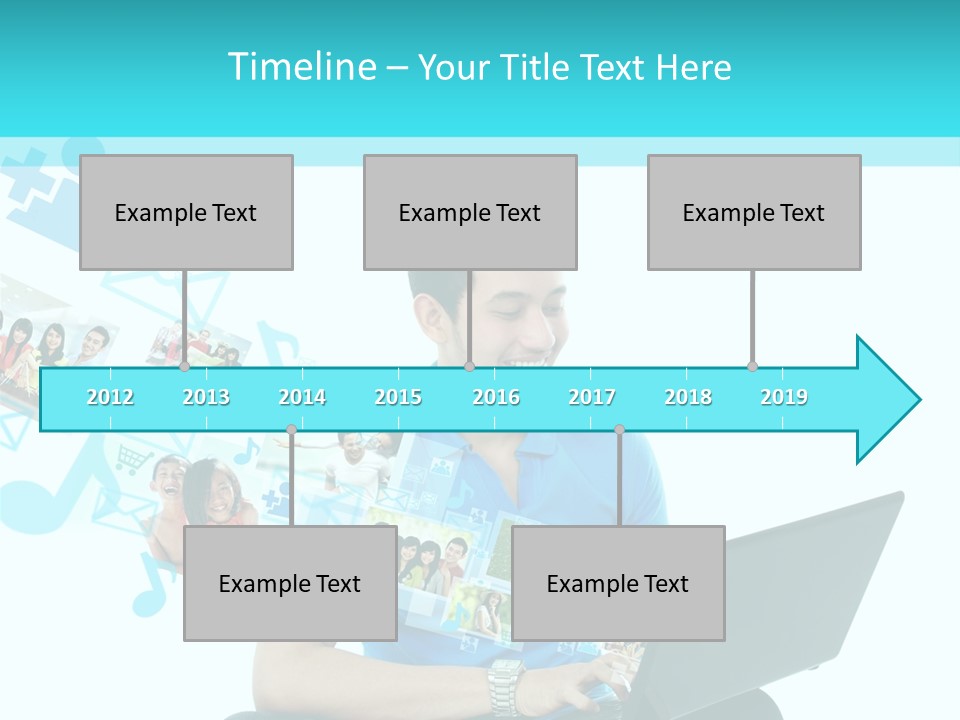 Timeline – Your Title Text Here

Example Text

Example Text

Example Text

2012 2013 2014 2015 2016 2017 2018 2019

Example Text

Example Text